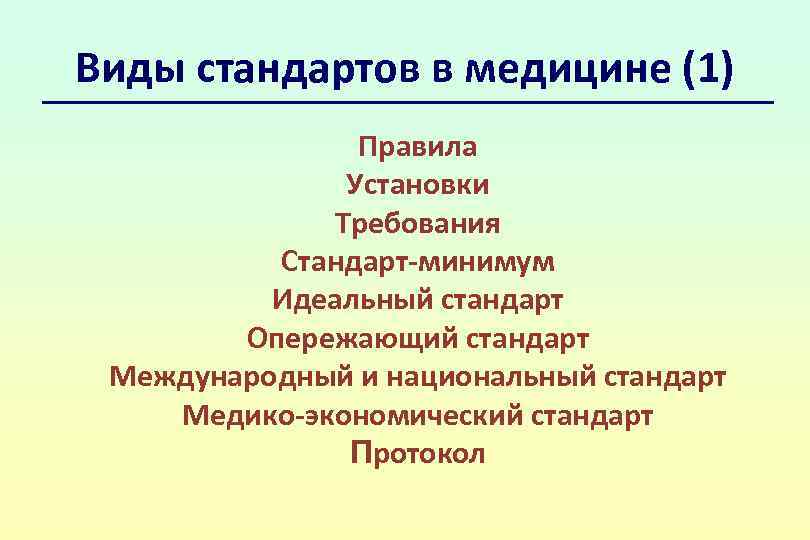 Виды стандартов в медицине (1)

Правила
Установки
Требования
Стандарт-минимум
Идеальный стандарт
Опережающий стандарт
Международный и национальный стандарт
Медико-экономический стандарт
Протокол